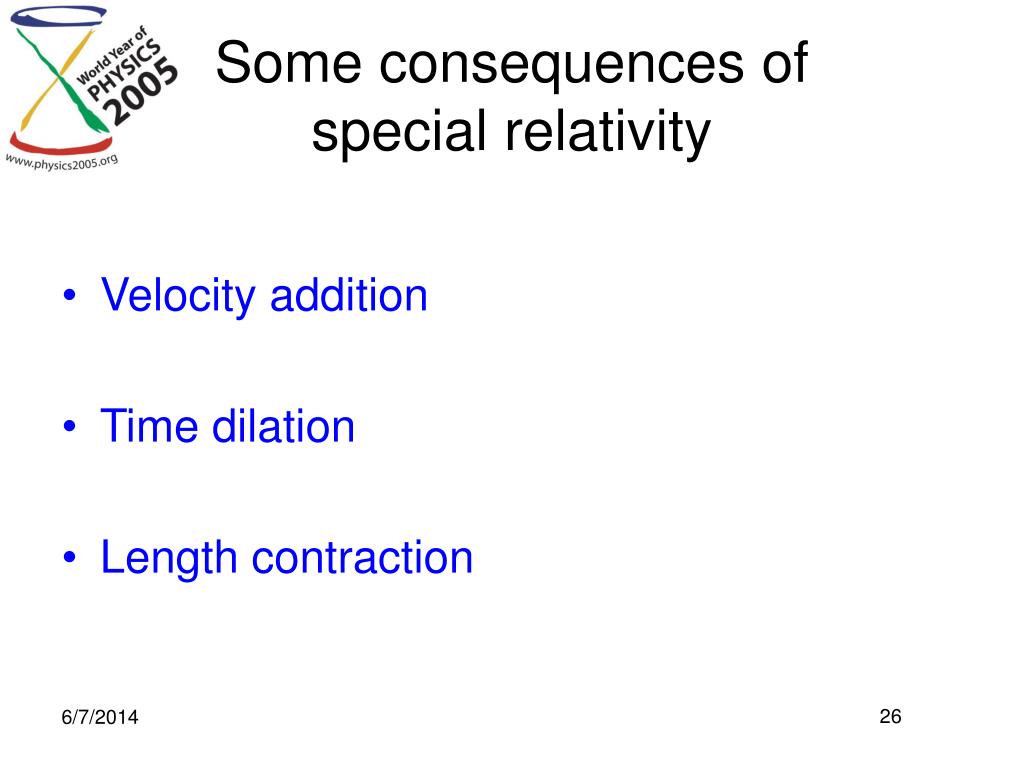 World Year of PHYSICS 2005
www.physics2005.org

Some consequences of special relativity

• Velocity addition

• Time dilation

• Length contraction

6/7/2014

26